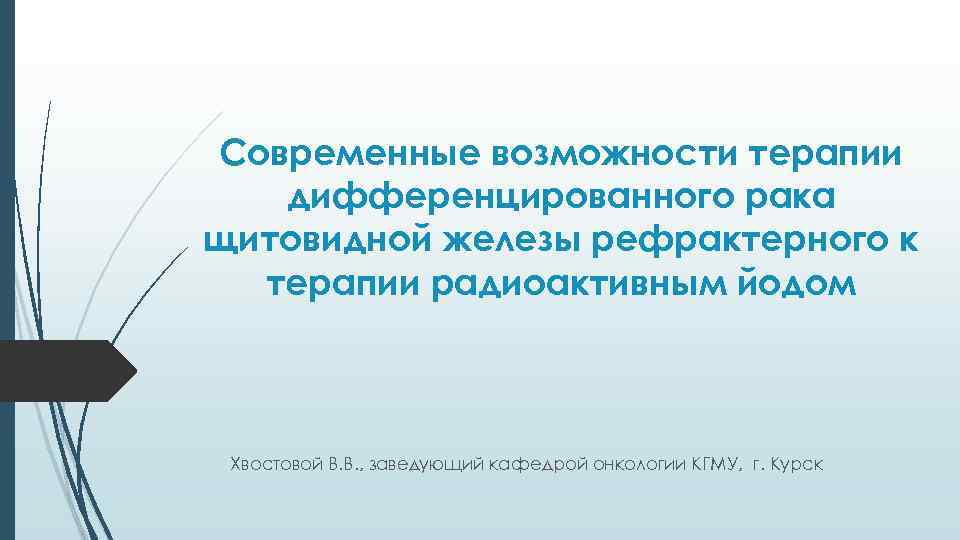 Современные возможности терапии дифференцированного рака щитовидной железы рефрактерного к терапии радиоактивным йодом

Хвостовой В.В., заведующий кафедрой онкологии КГМУ, г. Курск